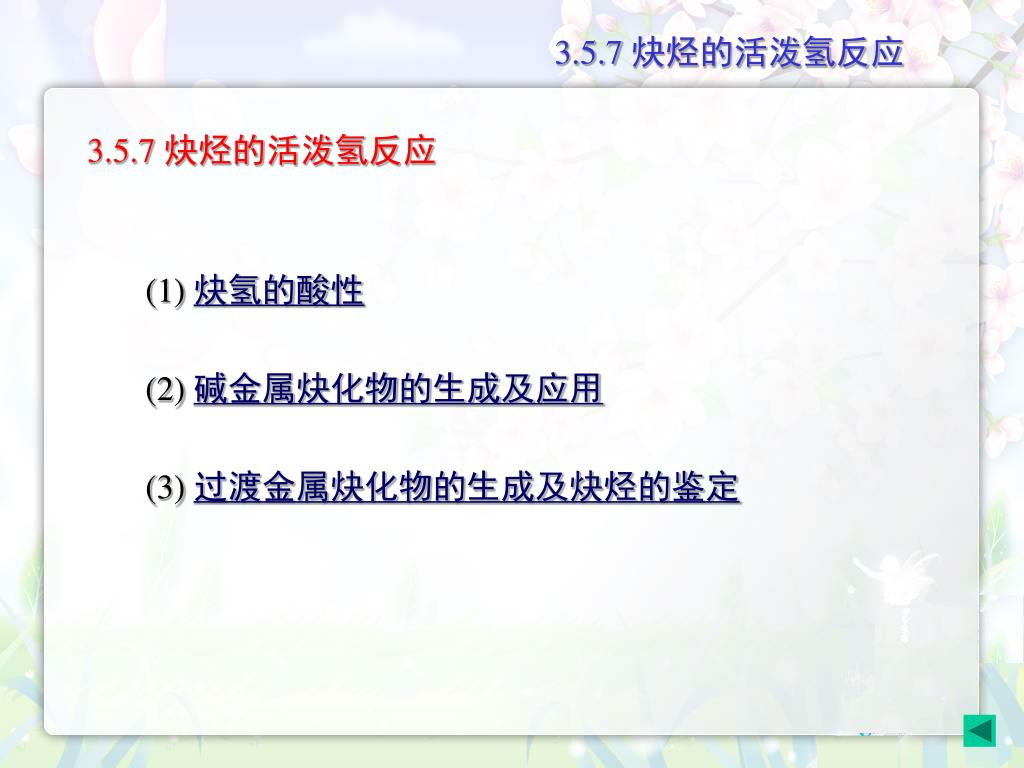 3.5.7 炔烃的活泼氢反应

3.5.7 炔烃的活泼氢反应

(1) 炔氢的酸性

(2) 碱金属炔化物的生成及应用

(3) 过渡金属炔化物的生成及炔烃的鉴定